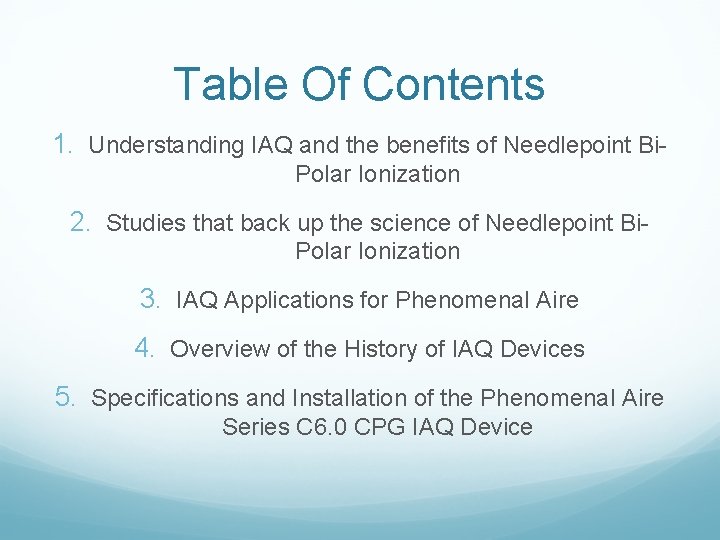 Table Of Contents

1. Understanding IAQ and the benefits of Needlepoint Bi-Polar Ionization

2. Studies that back up the science of Needlepoint Bi-Polar Ionization

3. IAQ Applications for Phenomenal Aire

4. Overview of the History of IAQ Devices

5. Specifications and Installation of the Phenomenal Aire Series C6.0 CPG IAQ Device